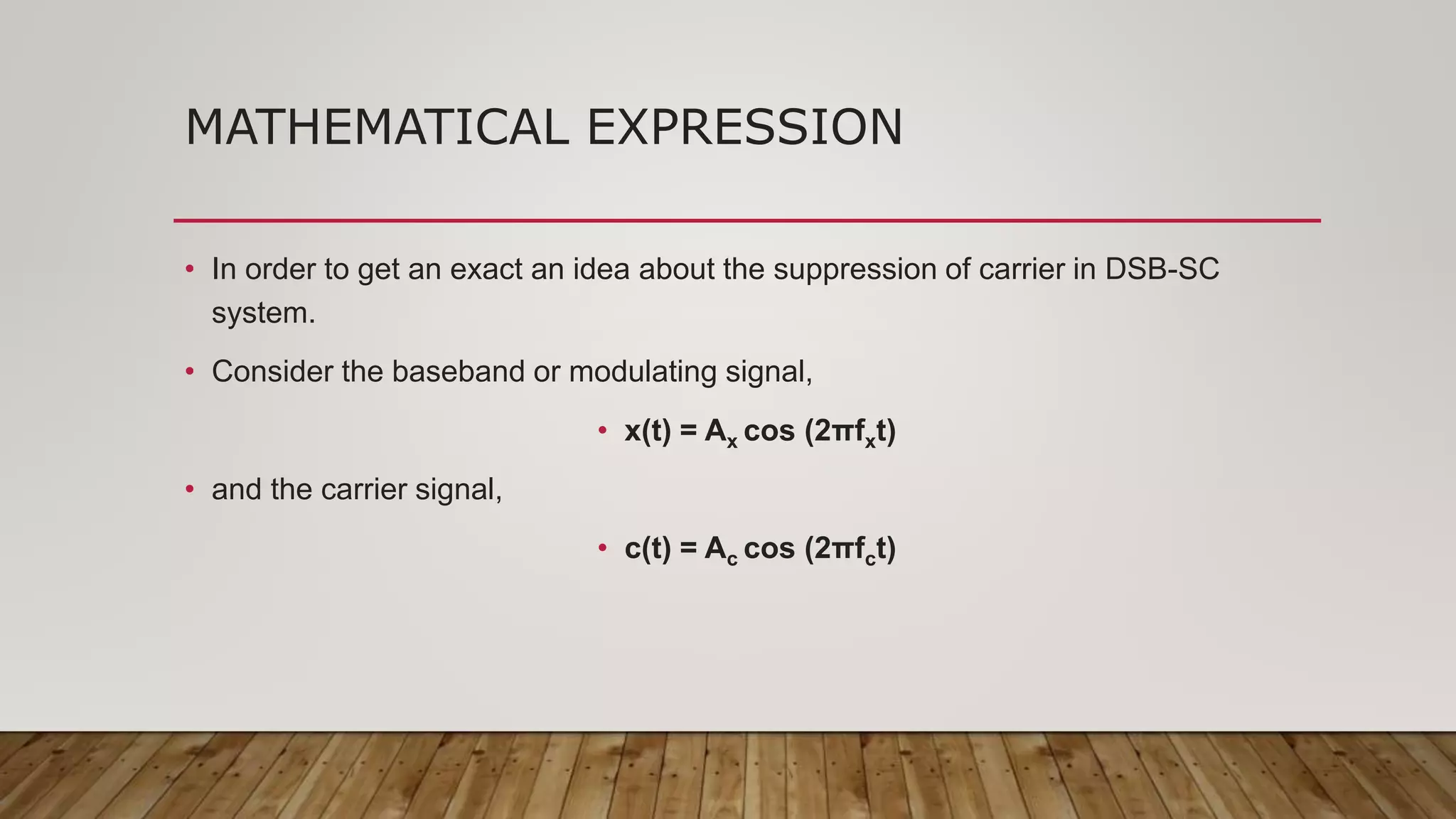 MATHEMATICAL EXPRESSION

• In order to get an exact an idea about the suppression of carrier in DSB-SC system.

• Consider the baseband or modulating signal,

• $x(t) = A_x \cos (2\pi f_x t)$

• and the carrier signal,

• $c(t) = A_c \cos (2\pi f_c t)$